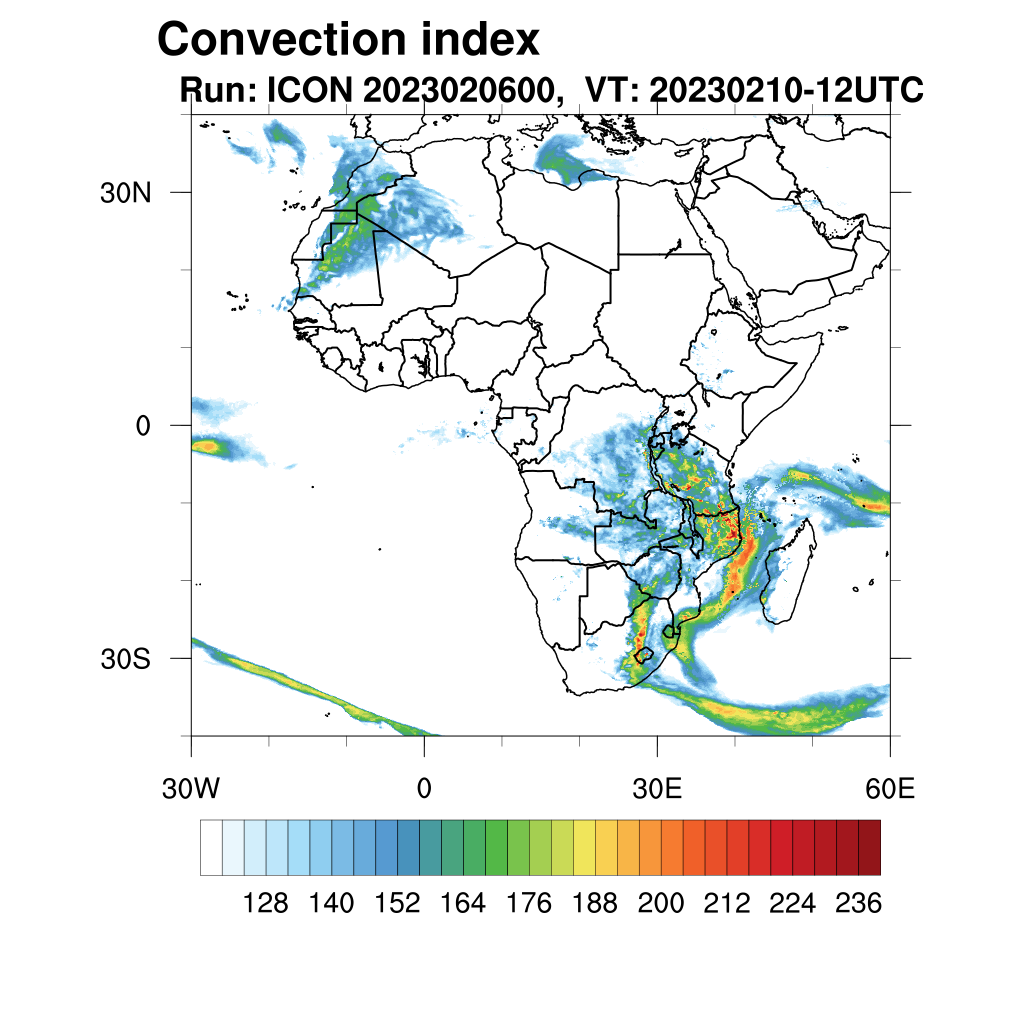 Convection index
Run: ICON 2023020600, VT: 20230210-12UTC

30N
0
30S

30W
0
30E
60E

128 140 152 164 176 188 200 212 224 236